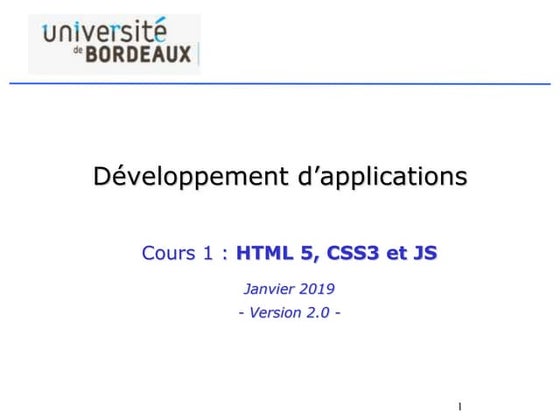 université de BORDEAUX

Développement d'applications

Cours 1 : HTML 5, CSS3 et JS

Janvier 2019

- Version 2.0 -

1